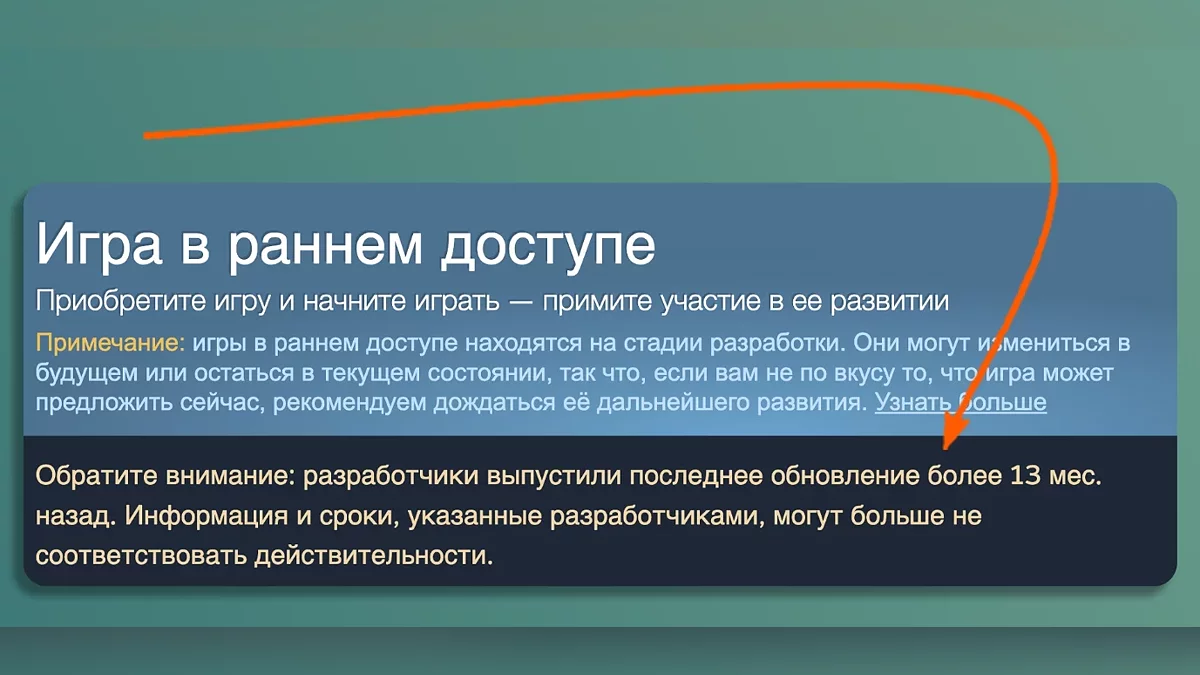 Игра в раннем доступе

Приобретите игру и начните играть — примите участие в ее развитии

Примечание: игры в раннем доступе находятся на стадии разработки. Они могут измениться в будущем или остаться в текущем состоянии, так что, если вам не по вкусу то, что игра может предложить сейчас, рекомендуем дождаться её дальнейшего развития. Узнать больше

Обратите внимание: разработчики выпустили последнее обновление более 13 мес. назад. Информация и сроки, указанные разработчиками, могут больше не соответствовать действительности.